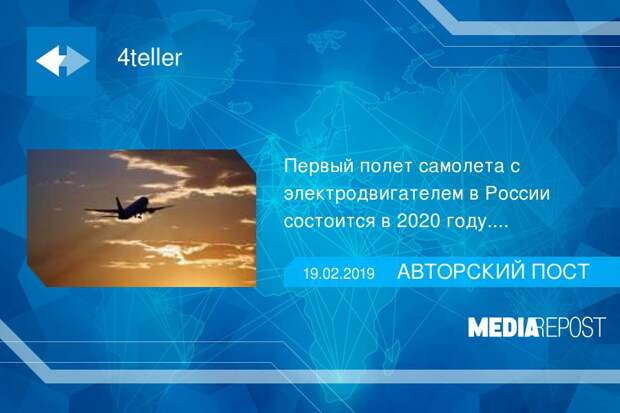 4teller

Первый полет самолета с электродвигателем в России состоится в 2020 году....

19.02.2019 АВТОРСКИЙ ПОСТ

MEDIAREPOST